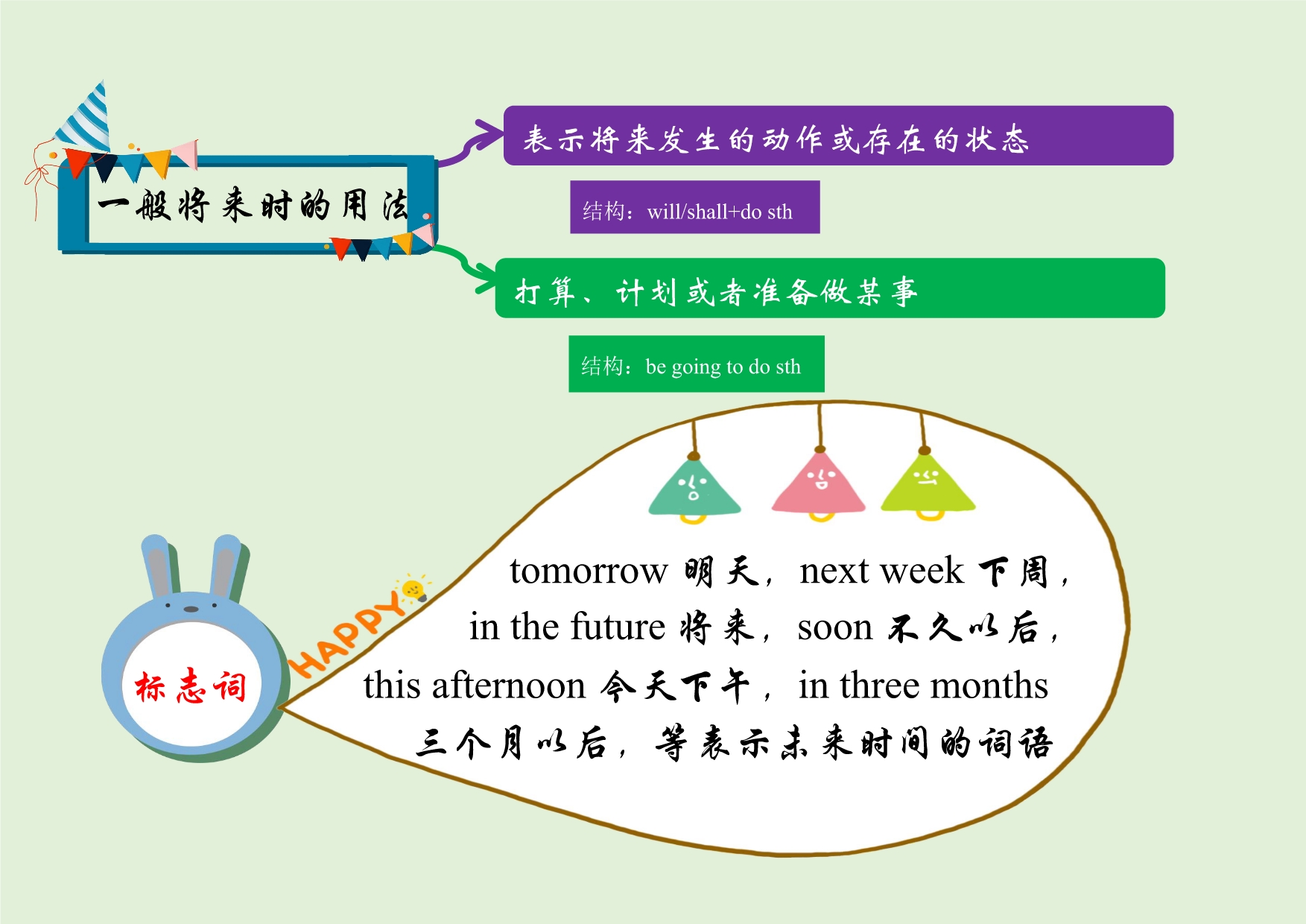 一般将来时的用法

表示将来发生的动作或存在的状态

结构：will/shall+do sth

打算、计划或者准备做某事

结构：be going to do sth

标志词

HAPPY

tomorrow 明天，next week 下周，in the future 将来，soon 不久以后，this afternoon 今天下午，in three months 三个月以后，等表示未来时间的词语